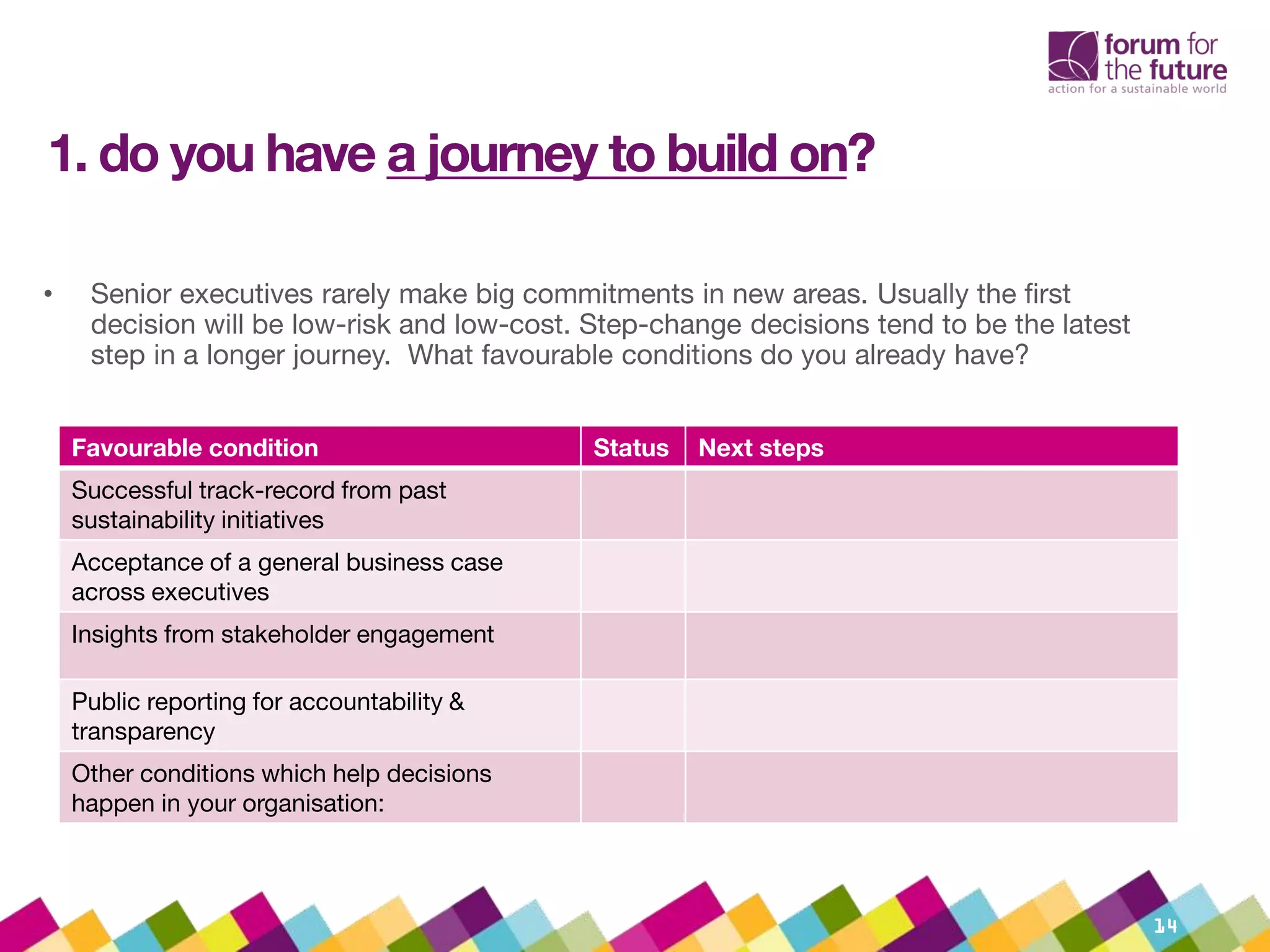 forum for the future
action for a sustainable world

1. do you have a journey to build on?

• Senior executives rarely make big commitments in new areas. Usually the first decision will be low-risk and low-cost. Step-change decisions tend to be the latest step in a longer journey. What favourable conditions do you already have?

| Favourable condition | Status | Next steps |
|---|---|---|
| Successful track-record from past sustainability initiatives | | |
| Acceptance of a general business case across executives | | |
| Insights from stakeholder engagement | | |
| Public reporting for accountability & transparency | | |
| Other conditions which help decisions happen in your organisation: | | |

14